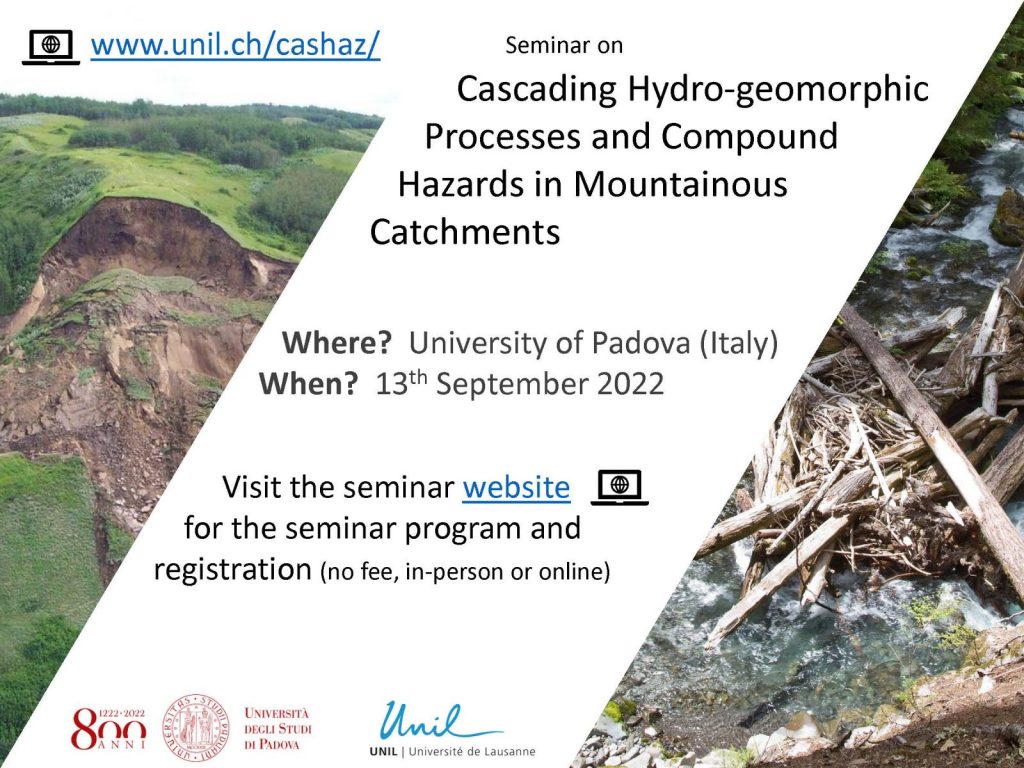 www.unil.ch/cashaz/

Seminar on

Cascading Hydro-geomorphic Processes and Compound Hazards in Mountainous Catchments

Where? University of Padova (Italy)
When? 13$^{th}$ September 2022

Visit the seminar website for the seminar program and registration (no fee, in-person or online)

1222·2022 800 ANNI

Università degli Studi di Padova

Unil

UNIL | Université de Lausanne